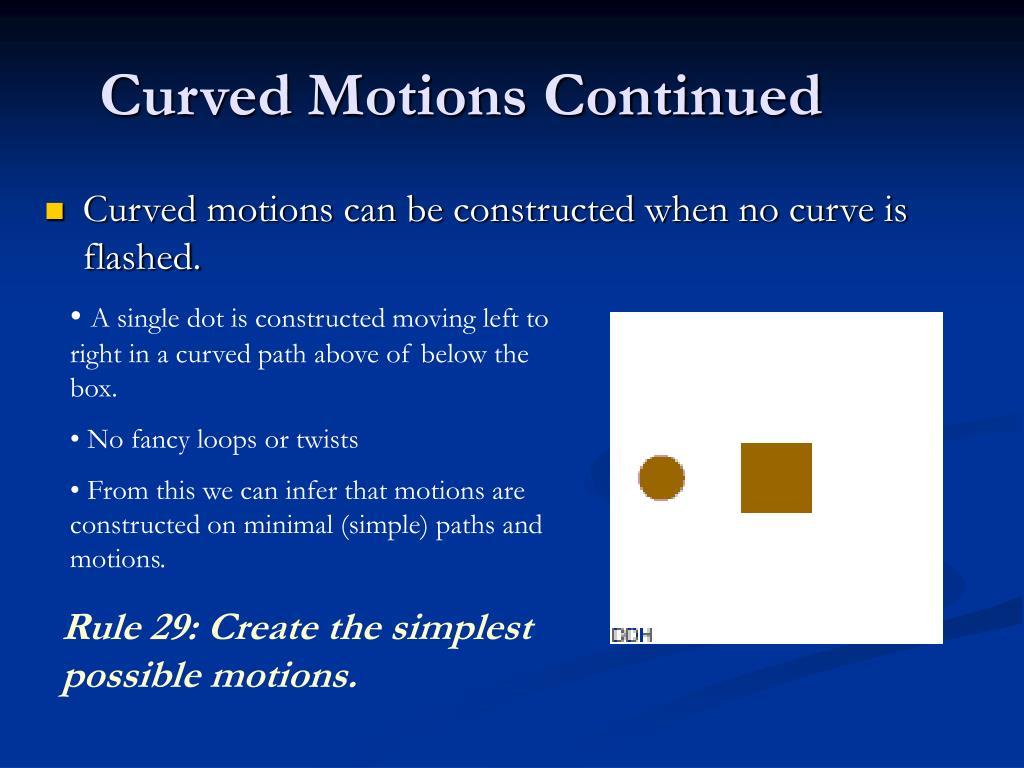 Curved Motions Continued

Curved motions can be constructed when no curve is flashed.

• A single dot is constructed moving left to right in a curved path above of below the box.

• No fancy loops or twists

• From this we can infer that motions are constructed on minimal (simple) paths and motions.

Rule 29: Create the simplest possible motions.

DDH